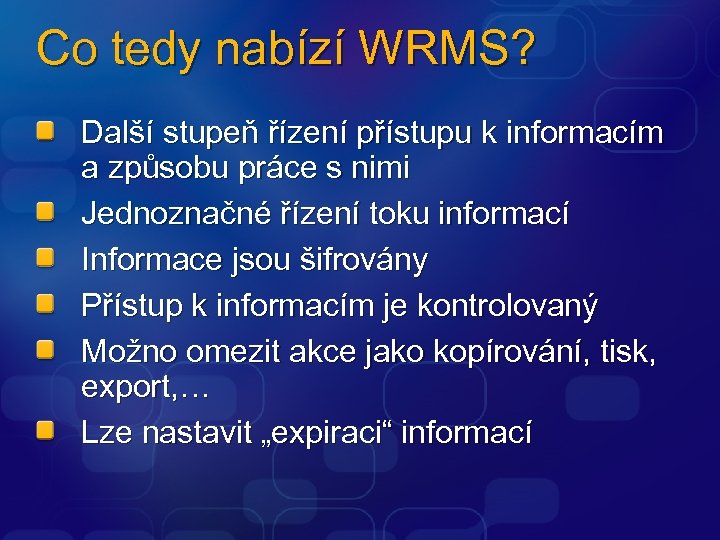 Co tedy nabízí WRMS?

Další stupeň řízení přístupu k informacím a způsobu práce s nimi

Jednoznačné řízení toku informací

Informace jsou šifrovány

Přístup k informacím je kontrolovaný

Možno omezit akce jako kopírování, tisk, export,…

Lze nastavit „expiraci“ informací